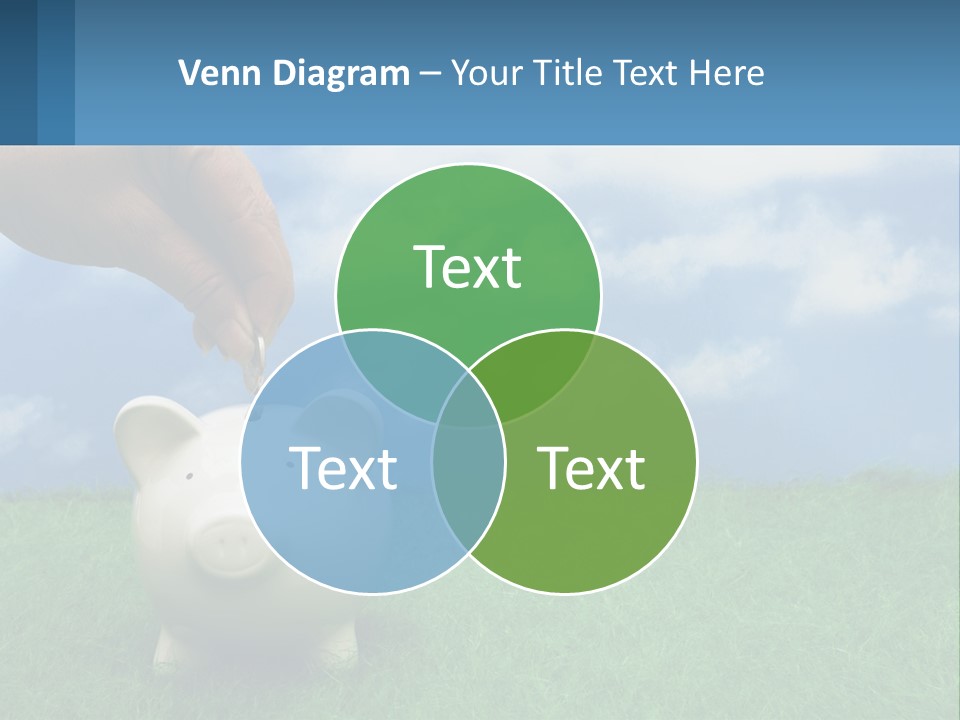 Venn Diagram – Your Title Text Here

Text

Text

Text